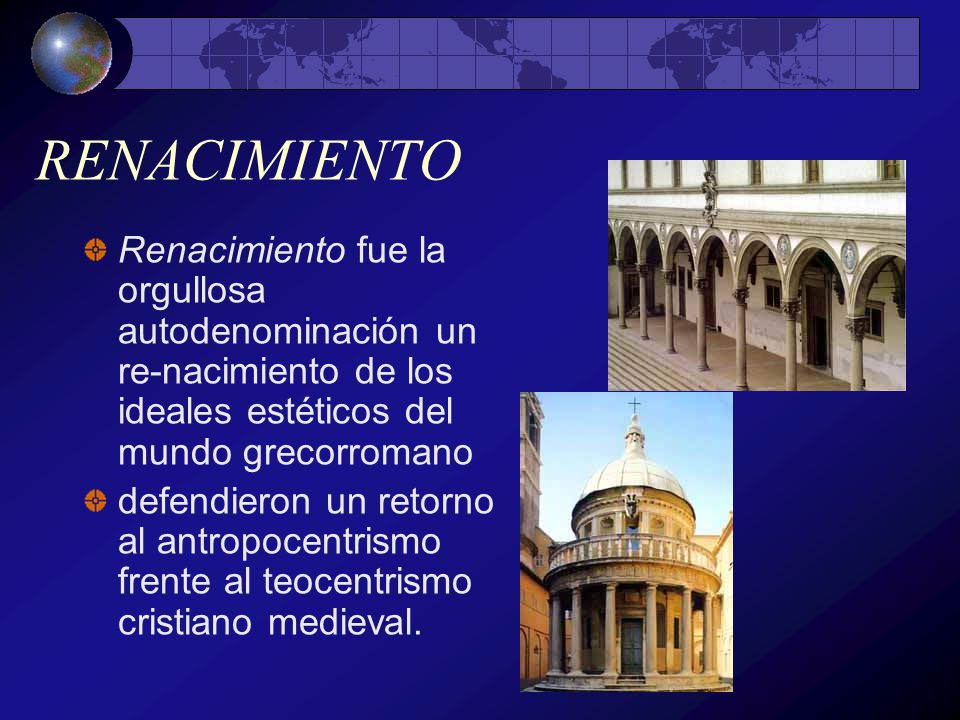 RENACIMIENTO

Renacimiento fue la orgullosa autodenominación un re-nacimiento de los ideales estéticos del mundo grecorromano

defendieron un retorno al antropocentrismo frente al teocentrismo cristiano medieval.